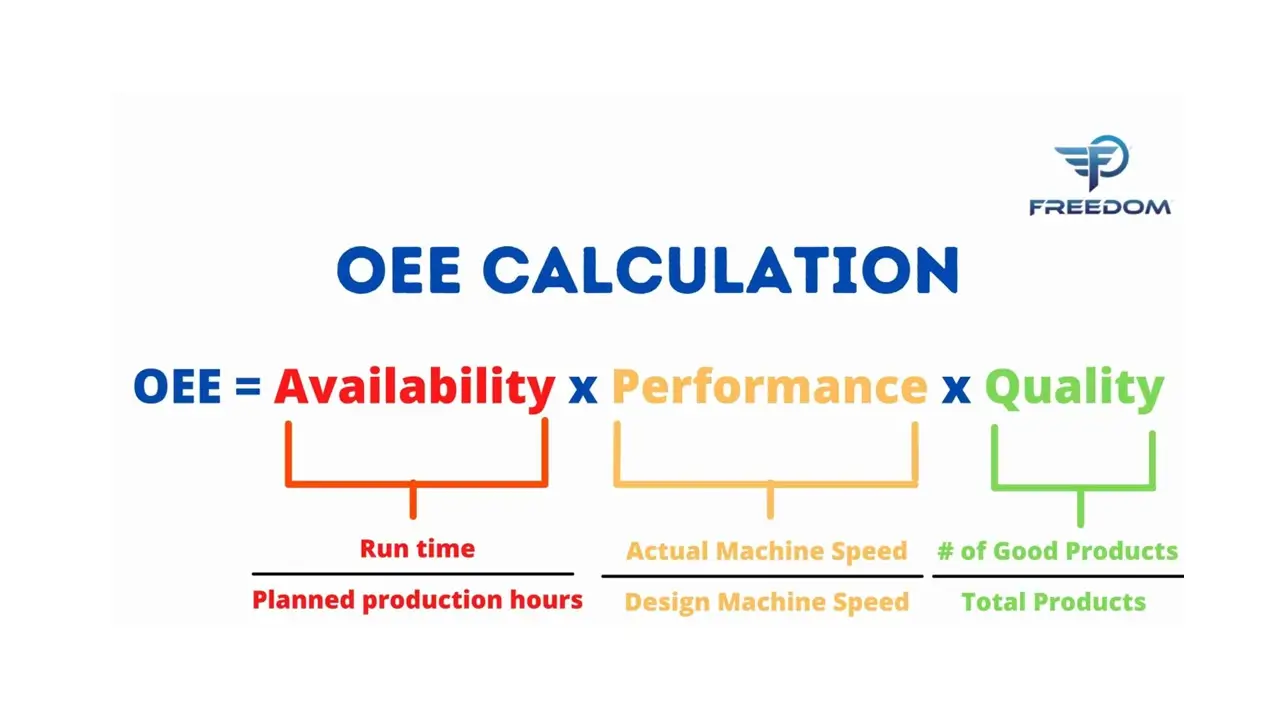 FREEDOM

OEE CALCULATION

OEE = Availability x Performance x Quality

$\frac{\text{Run time}}{\text{Planned production hours}}$

$\frac{\text{Actual Machine Speed}}{\text{Design Machine Speed}}$

$\frac{\text{\# of Good Products}}{\text{Total Products}}$